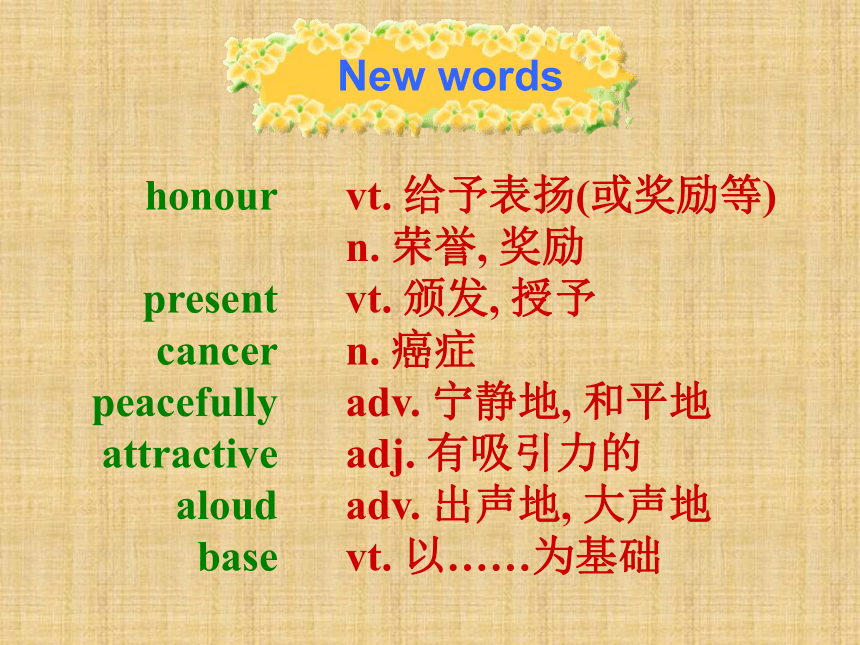 New words

honour vt. 给予表扬(或奖励等)
n. 荣誉, 奖励
present vt. 颁发, 授予
cancer n. 癌症
peacefully adv. 宁静地, 和平地
attractive adj. 有吸引力的
aloud adv. 出声地, 大声地
base vt. 以……为基础